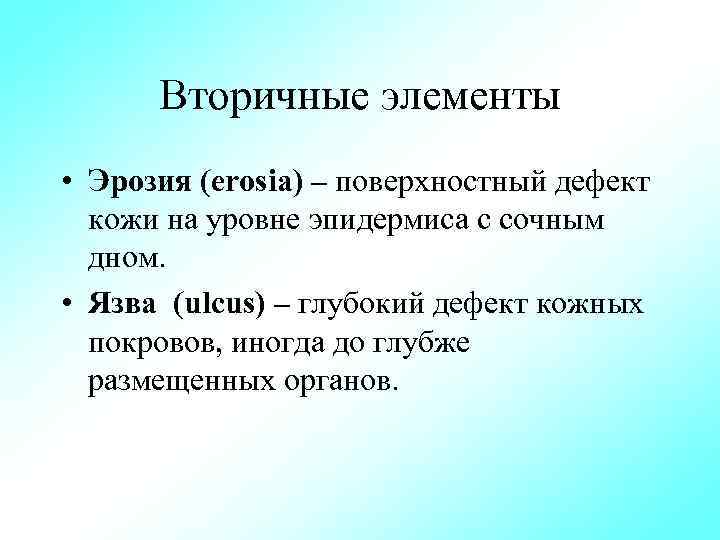 Вторичные элементы

• Эрозия (erosia) – поверхностный дефект кожи на уровне эпидермиса с сочным дном.

• Язва (ulcus) – глубокий дефект кожных покровов, иногда до глубже размещенных органов.